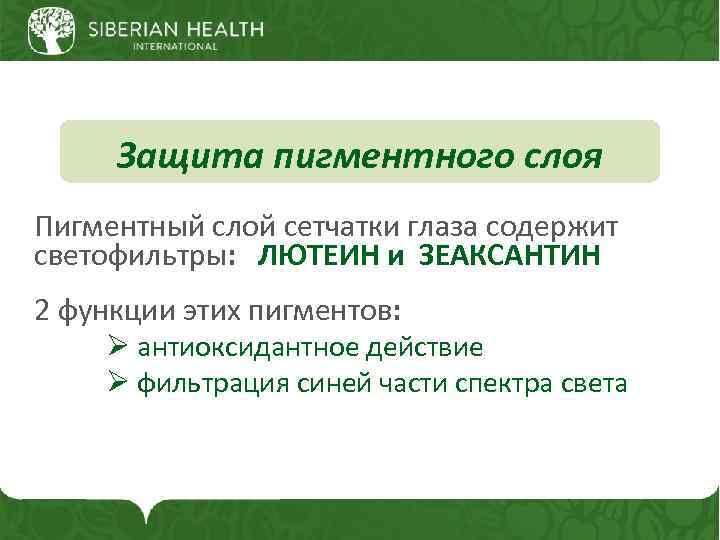 SIBERIAN HEALTH
INTERNATIONAL

Защита пигментного слоя

Пигментный слой сетчатки глаза содержит светофильтры: ЛЮТЕИН и ЗЕАКСАНТИН

2 функции этих пигментов:
➢ антиоксидантное действие
➢ фильтрация синей части спектра света